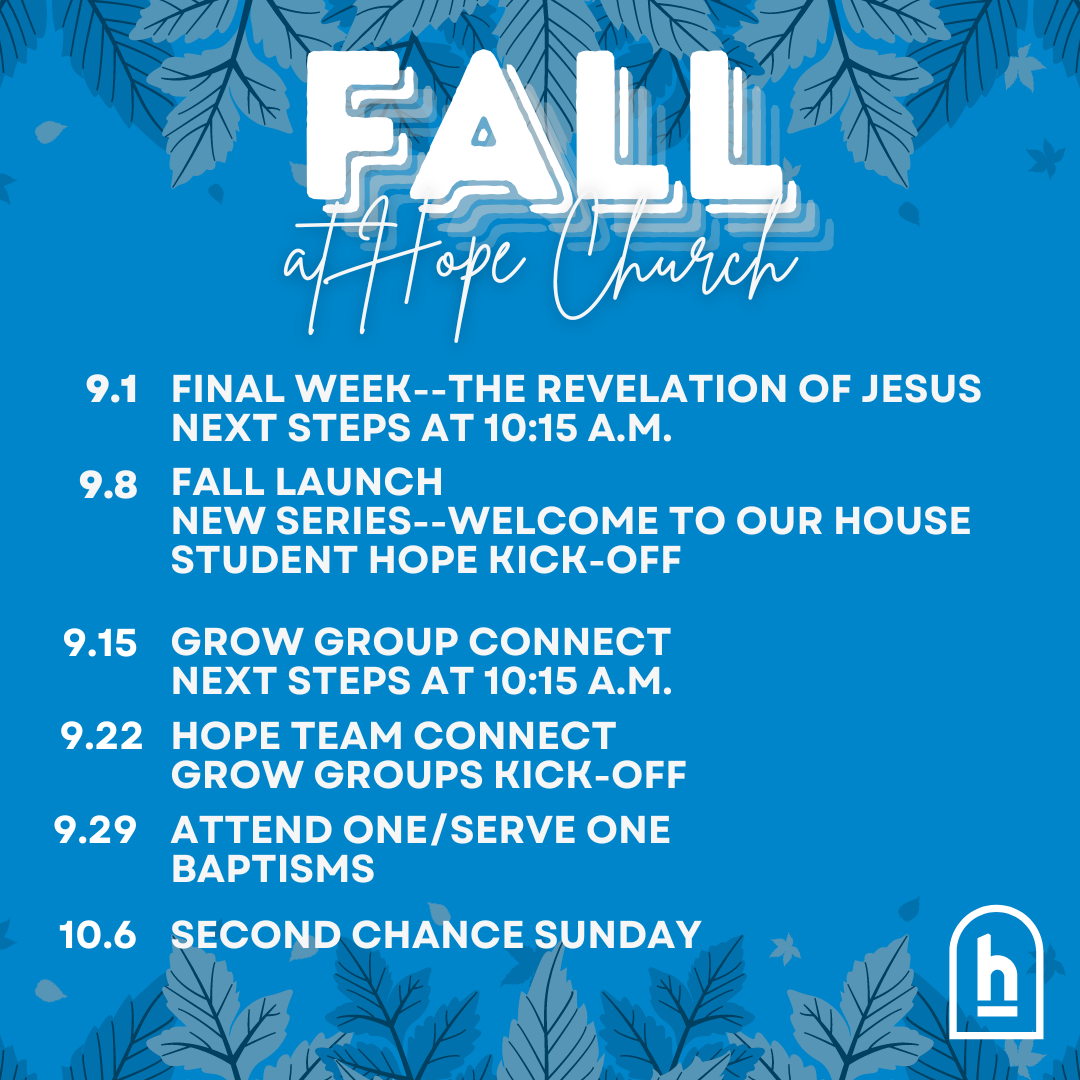 FALL
at Hope Church

9.1 FINAL WEEK--THE REVELATION OF JESUS
NEXT STEPS AT 10:15 A.M.

9.8 FALL LAUNCH
NEW SERIES--WELCOME TO OUR HOUSE
STUDENT HOPE KICK-OFF

9.15 GROW GROUP CONNECT
NEXT STEPS AT 10:15 A.M.

9.22 HOPE TEAM CONNECT
GROW GROUPS KICK-OFF

9.29 ATTEND ONE/SERVE ONE
BAPTISMS

10.6 SECOND CHANCE SUNDAY

h